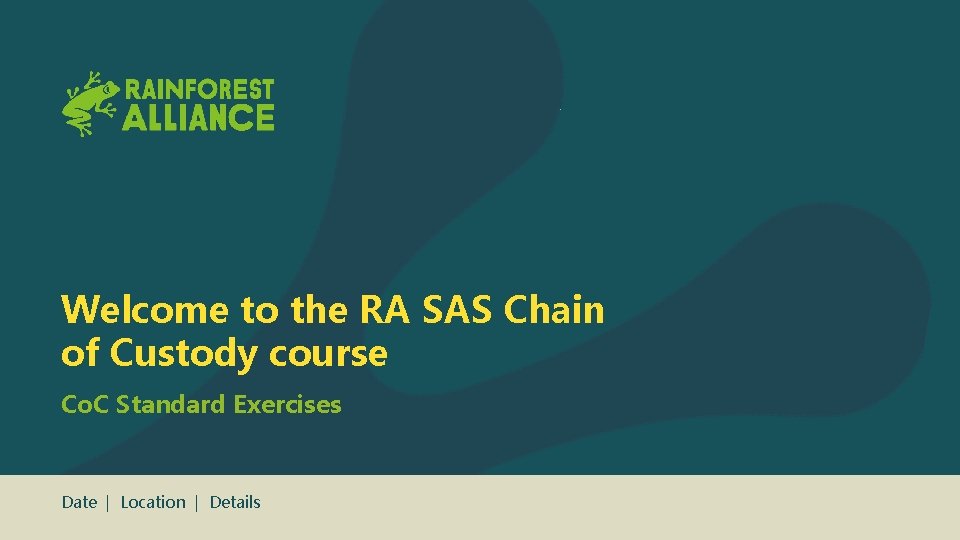 RAINFOREST ALLIANCE

Welcome to the RA SAS Chain of Custody course

CoC Standard Exercises

Date | Location | Details